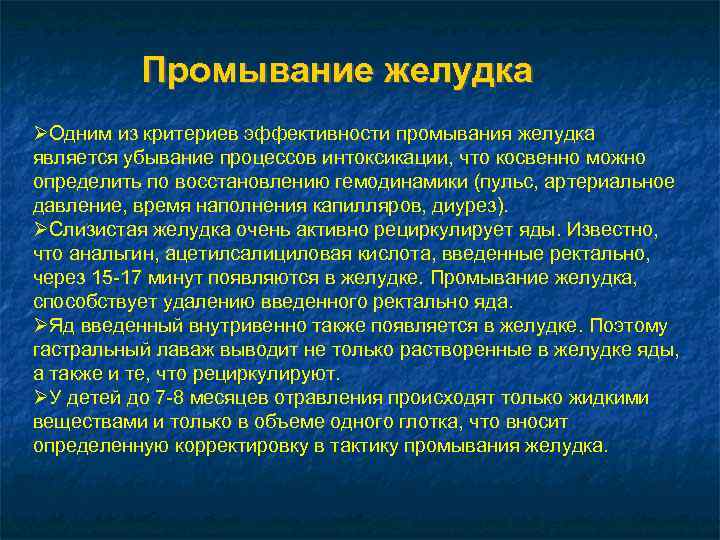 Промывание желудка

➢Одним из критериев эффективности промывания желудка является убывание процессов интоксикации, что косвенно можно определить по восстановлению гемодинамики (пульс, артериальное давление, время наполнения капилляров, диурез).
➢Слизистая желудка очень активно рециркулирует яды. Известно, что анальгин, ацетилсалициловая кислота, введенные ректально, через 15-17 минут появляются в желудке. Промывание желудка, способствует удалению введенного ректально яда.
➢Яд введенный внутривенно также появляется в желудке. Поэтому гастральный лаваж выводит не только растворенные в желудке яды, а также и те, что рециркулируют.
➢У детей до 7-8 месяцев отравления происходят только жидкими веществами и только в объеме одного глотка, что вносит определенную корректировку в тактику промывания желудка.